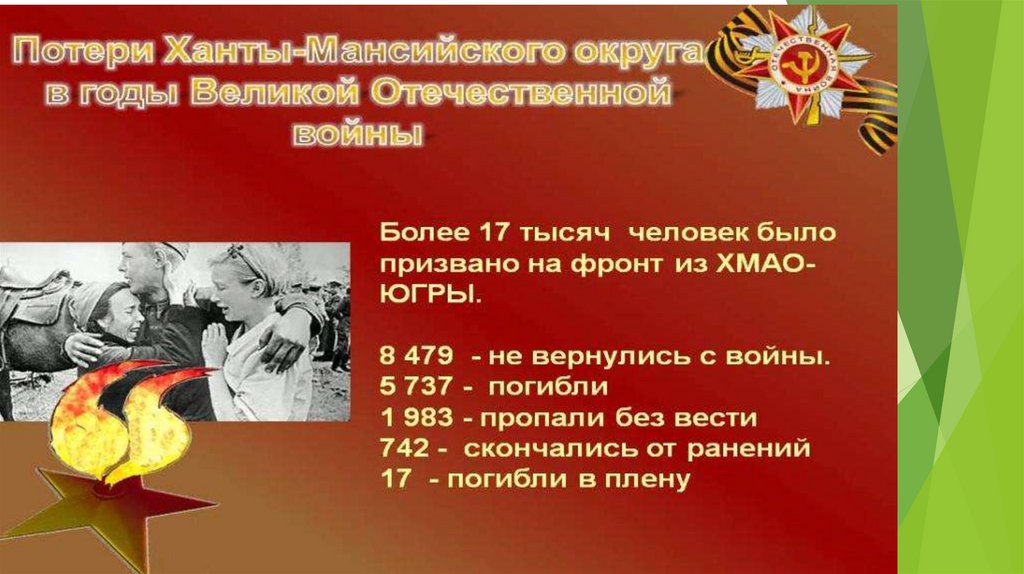 Потери Ханты-Мансийского округа в годы Великой Отечественной войны

ОТЕЧЕСТВЕННАЯ ВОЙНА

Более 17 тысяч человек было призвано на фронт из ХМАО-ЮГРЫ.

8 479 - не вернулись с войны.
5 737 - погибли
1 983 - пропали без вести
742 - скончались от ранений
17 - погибли в плену